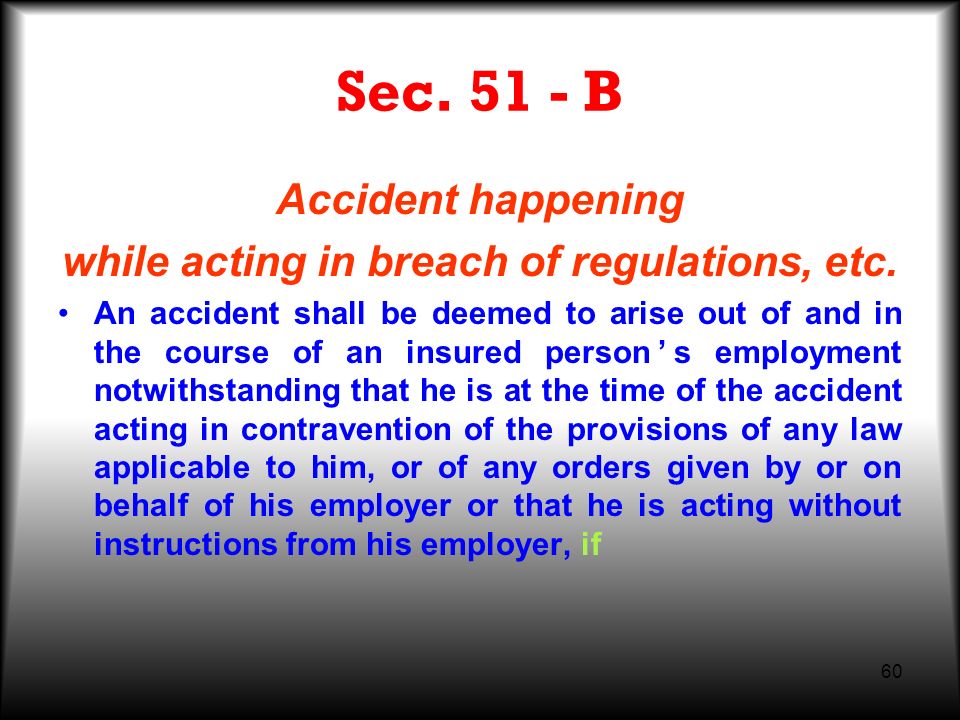 Sec. 51 - B

Accident happening
while acting in breach of regulations, etc.

• An accident shall be deemed to arise out of and in the course of an insured person's employment notwithstanding that he is at the time of the accident acting in contravention of the provisions of any law applicable to him, or of any orders given by or on behalf of his employer or that he is acting without instructions from his employer, if

60